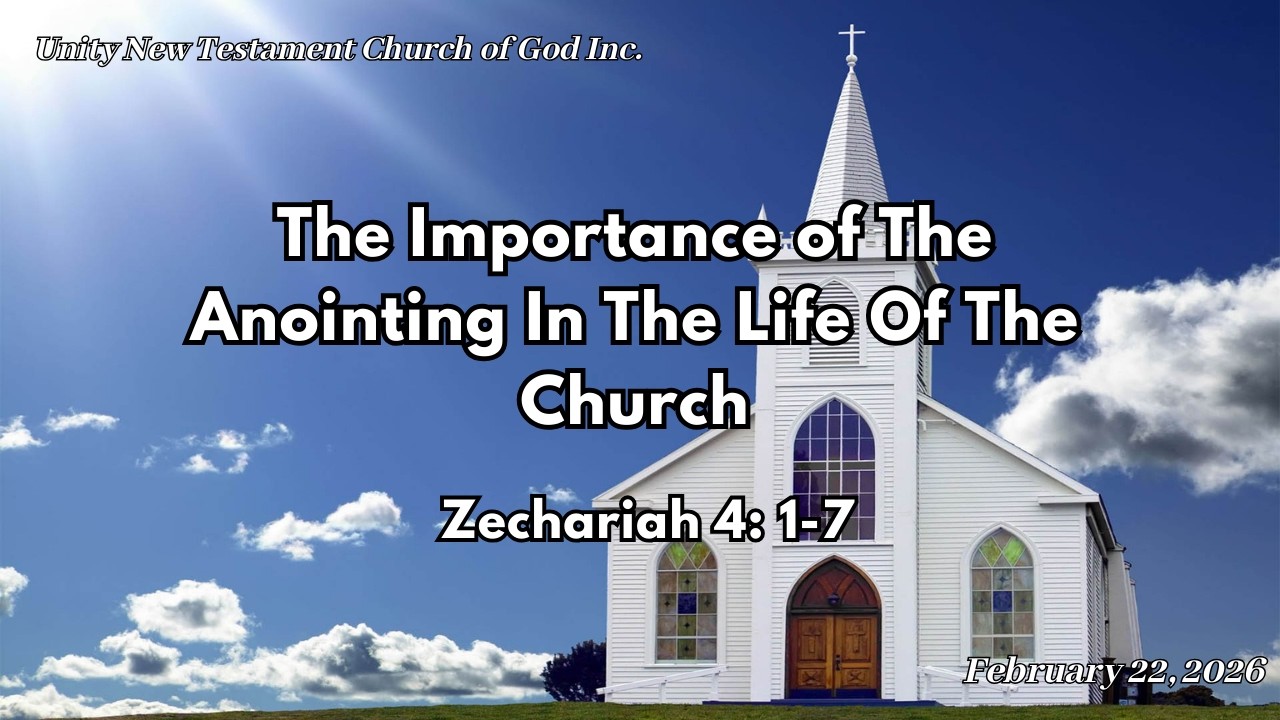 Unity New Testament Church of God Inc.

The Importance of The Anointing In The Life Of The Church

Zechariah 4: 1-7

February 22, 2026